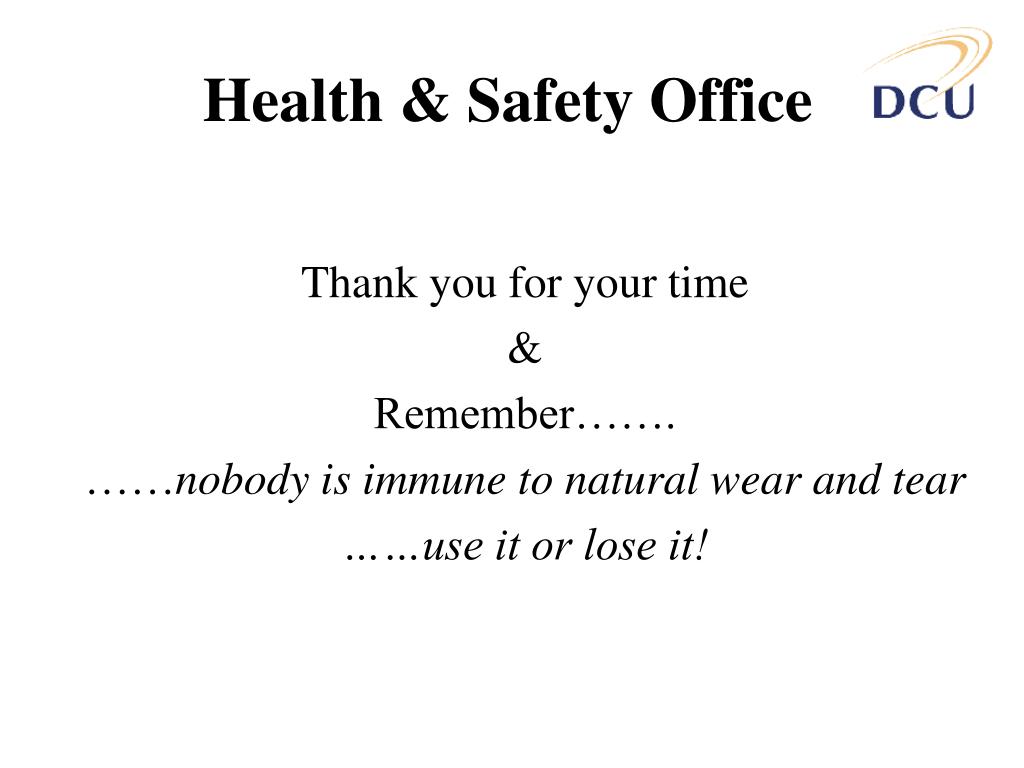 Health & Safety Office

DCU

Thank you for your time

&

Remember…….

……nobody is immune to natural wear and tear

……use it or lose it!